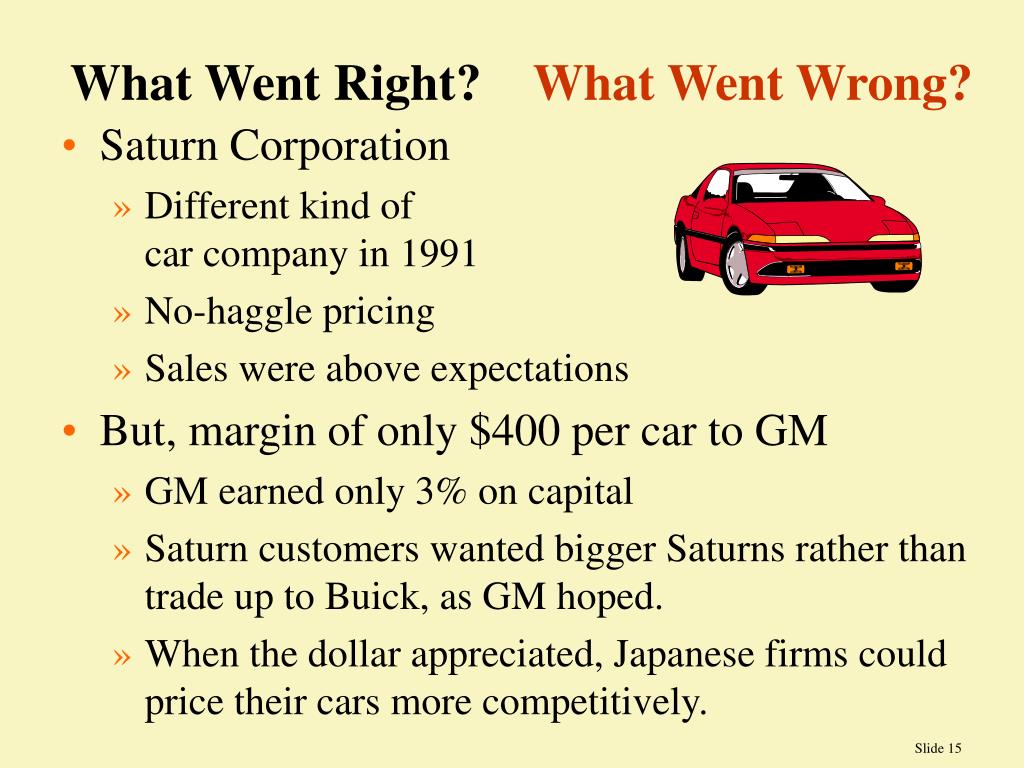 What Went Right? What Went Wrong?

• Saturn Corporation
» Different kind of car company in 1991
» No-haggle pricing
» Sales were above expectations
• But, margin of only \$400 per car to GM
» GM earned only 3% on capital
» Saturn customers wanted bigger Saturns rather than trade up to Buick, as GM hoped.
» When the dollar appreciated, Japanese firms could price their cars more competitively.

Slide 15